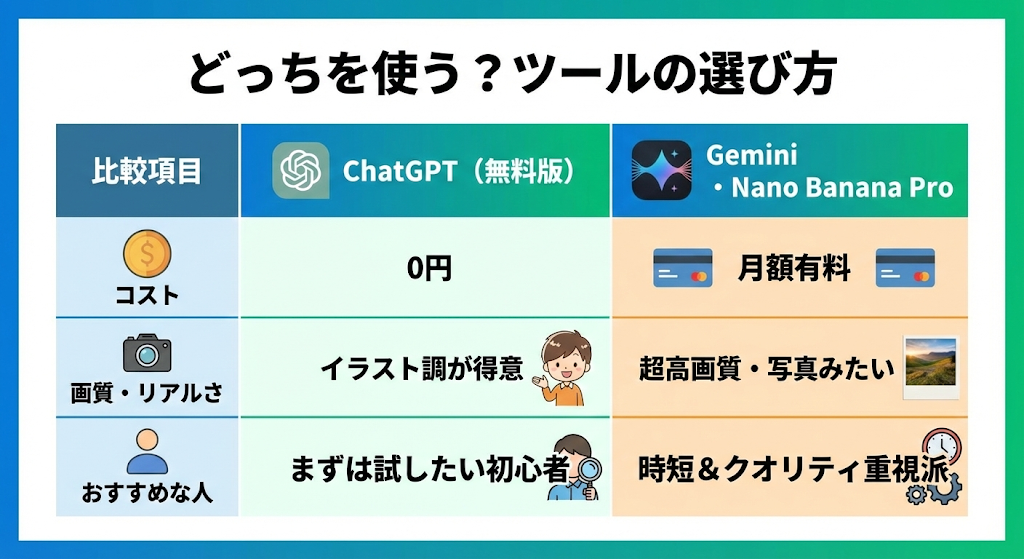 どっちを使う？ツールの選び方

| 比較項目 | ChatGPT（無料版） | Gemini ・Nano Banana Pro |
|---|---|---|
| コスト | 0円 | 月額有料 |
| 画質・リアルさ | イラスト調が得意 | 超高画質・写真みたい |
| おすすめな人 | まずは試したい初心者 | 時短＆クオリティ重視派 |